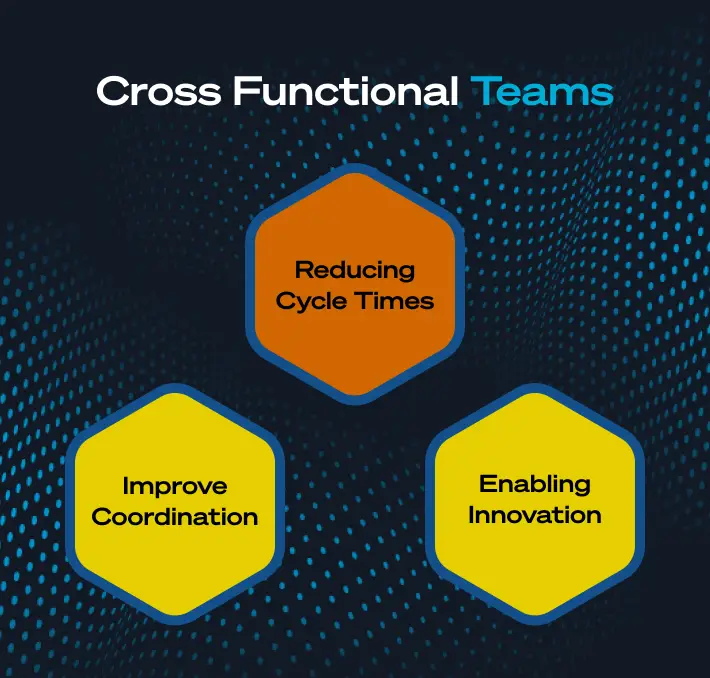 Cross Functional Teams

Reducing Cycle Times

Improve Coordination

Enabling Innovation